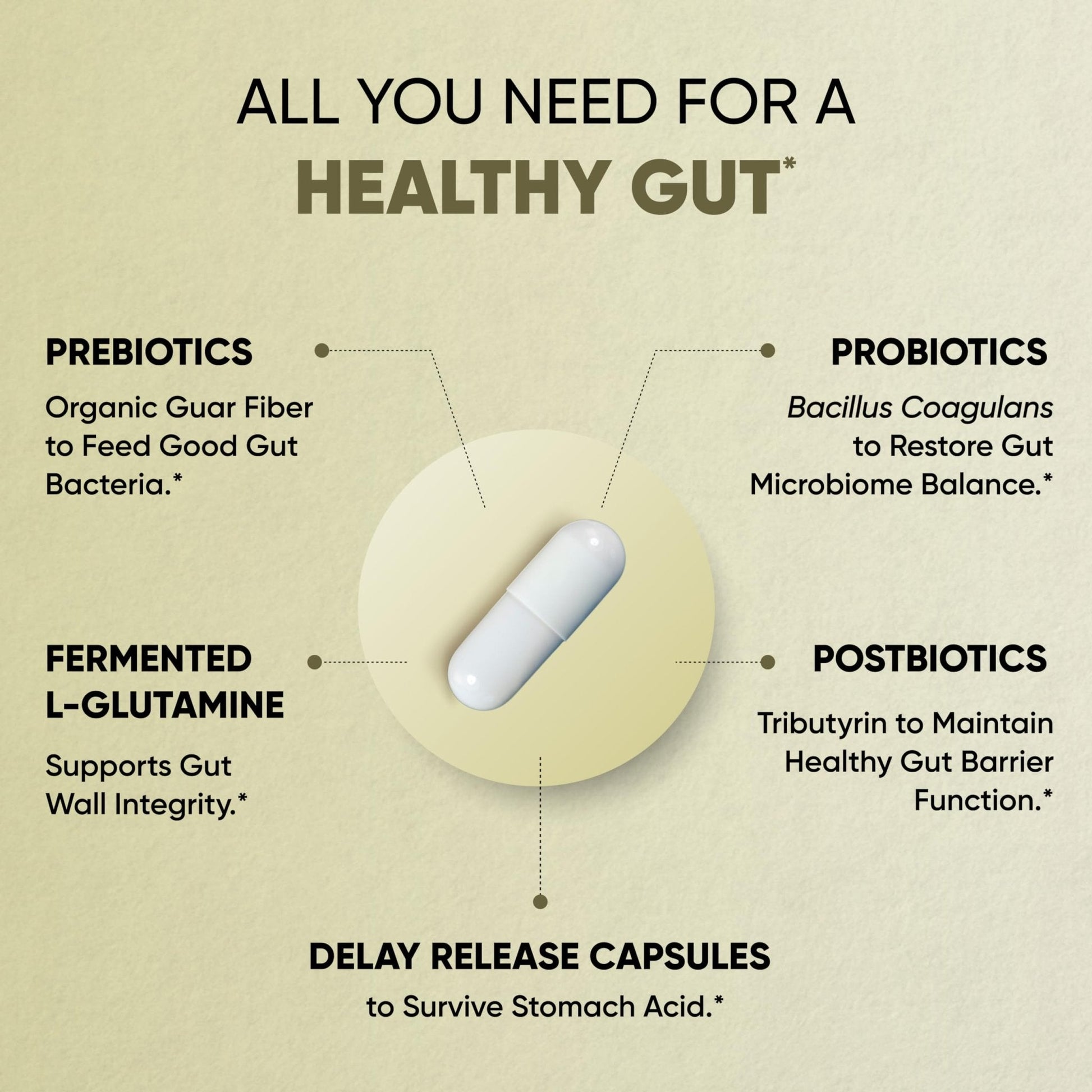 ALL YOU NEED FOR A
HEALTHY GUT*

PREBIOTICS

Organic Guar Fiber to Feed Good Gut Bacteria.*

PROBIOTICS

Bacillus Coagulans to Restore Gut Microbiome Balance.*

FERMENTED L-GLUTAMINE

Supports Gut Wall Integrity.*

POSTBIOTICS

Tributyrin to Maintain Healthy Gut Barrier Function.*

DELAY RELEASE CAPSULES

to Survive Stomach Acid.*